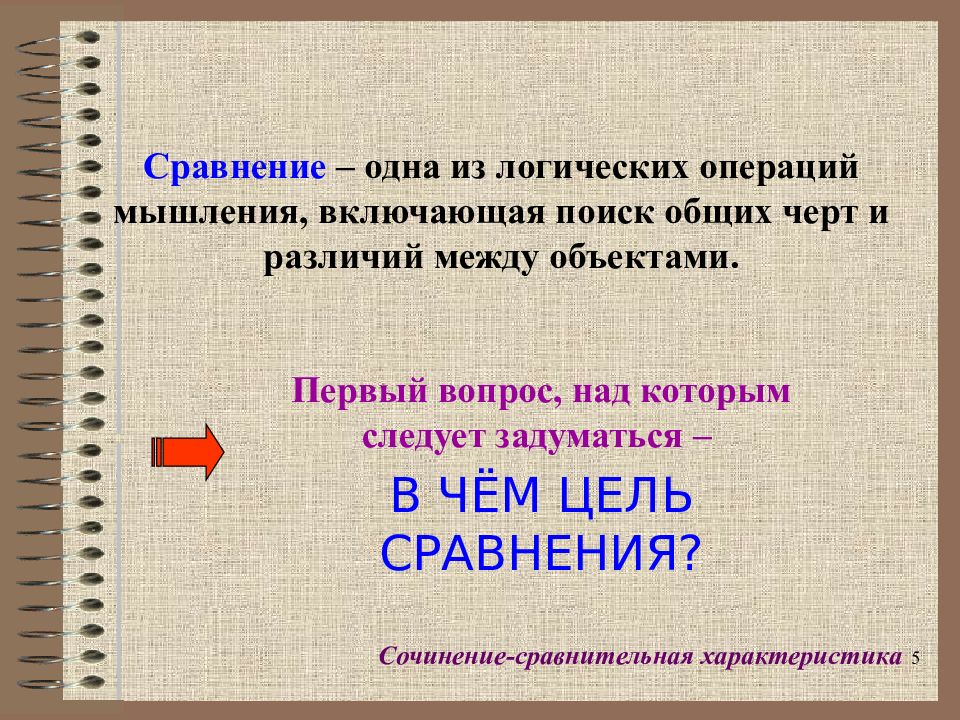 Сравнение – одна из логических операций мышления, включающая поиск общих черт и различий между объектами.

Первый вопрос, над которым следует задуматься –

В ЧЁМ ЦЕЛЬ СРАВНЕНИЯ?

Сочинение-сравнительная характеристика 5